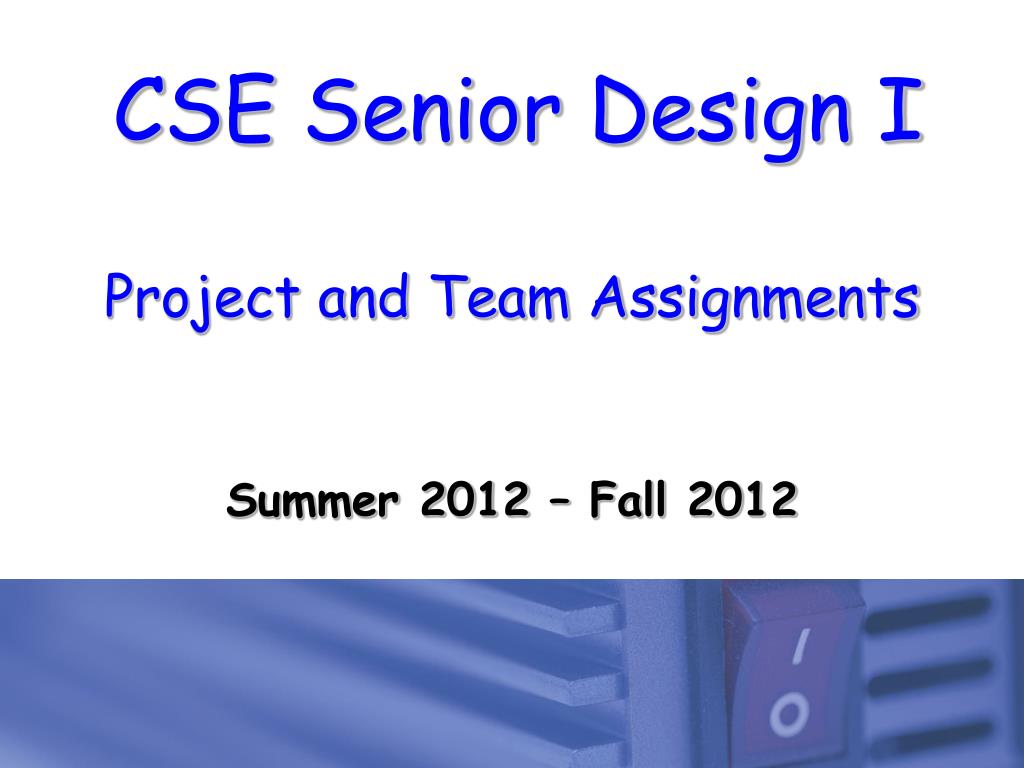 CSE Senior Design I

Project and Team Assignments

Summer 2012 – Fall 2012